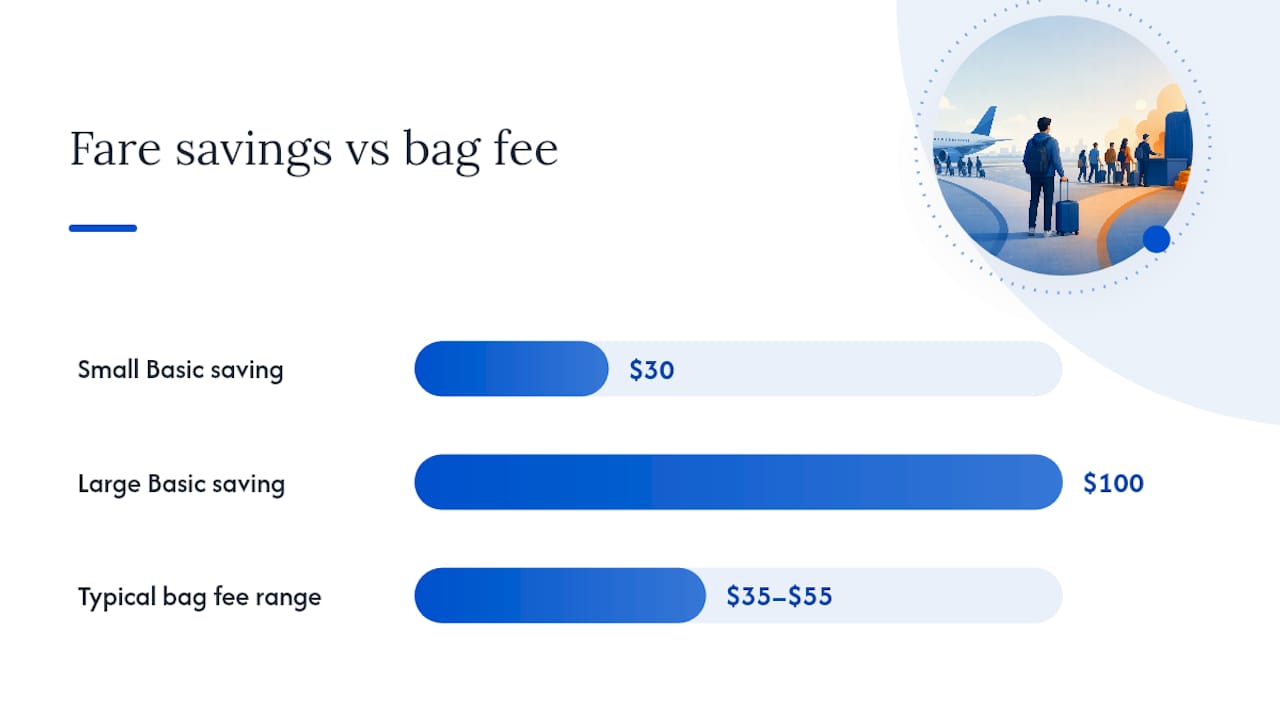 Fare savings vs bag fee

Small Basic saving
$30

Large Basic saving
$100

Typical bag fee range
$35–$55